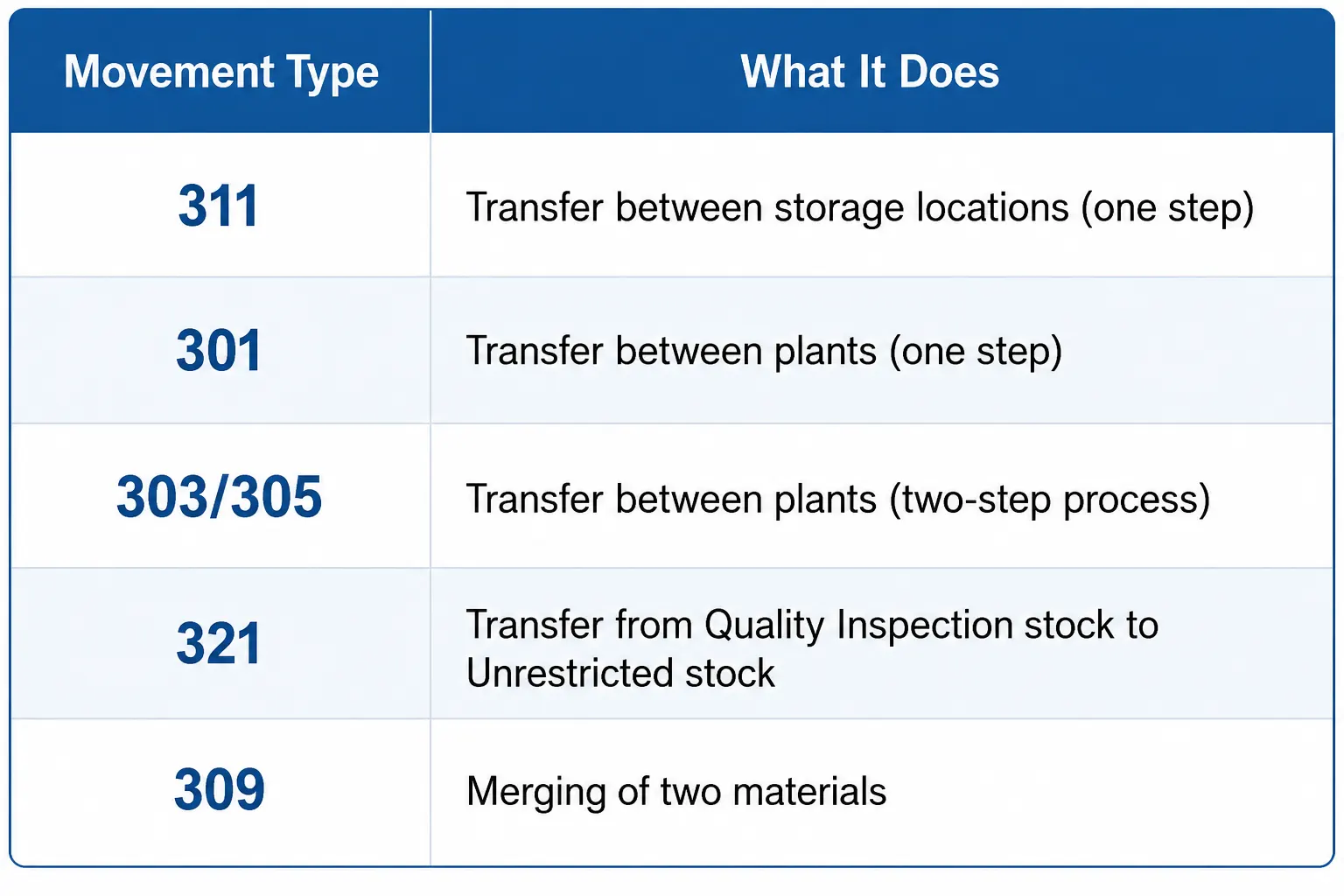 | Movement Type | What It Does |
|---|---|
| 311 | Transfer between storage locations (one step) |
| 301 | Transfer between plants (one step) |
| 303/305 | Transfer between plants (two-step process) |
| 321 | Transfer from Quality Inspection stock to Unrestricted stock |
| 309 | Merging of two materials |